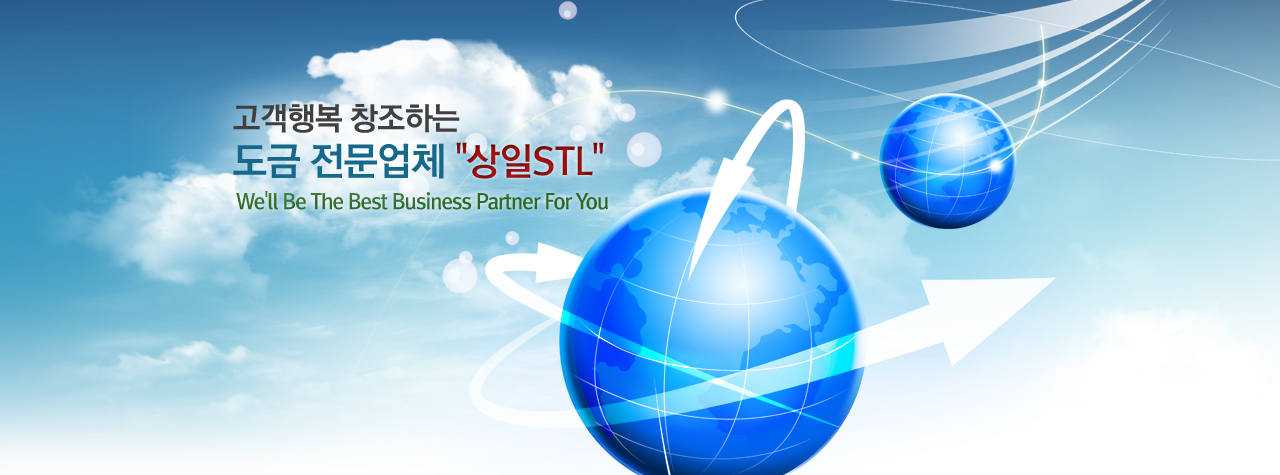 고객행복 창조하는
도금 전문업체 "상일STL"
We'll Be The Best Business Partner For You